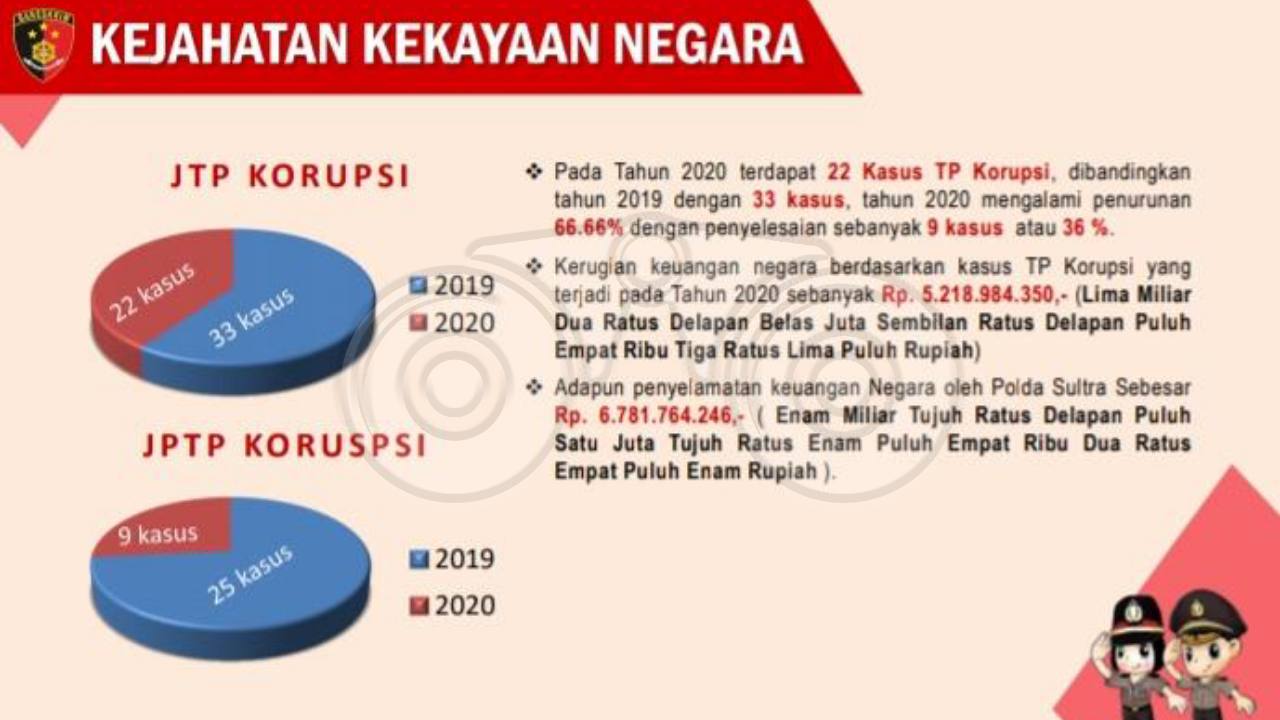 KEJAHATAN KEKAYAAN NEGARA

JTP KORUPSI

22 kasus
33 kasus

2019
2020

JPTP KORUSPSI

9 kasus
25 kasus

2019
2020

❖ Pada Tahun 2020 terdapat 22 Kasus TP Korupsi, dibandingkan tahun 2019 dengan 33 kasus, tahun 2020 mengalami penurunan 66.66% dengan penyelesaian sebanyak 9 kasus atau 36 %.

❖ Kerugian keuangan negara berdasarkan kasus TP Korupsi yang terjadi pada Tahun 2020 sebanyak Rp. 5.218.984.350,- (Lima Miliar Dua Ratus Delapan Belas Juta Sembilan Ratus Delapan Puluh Empat Ribu Tiga Ratus Lima Puluh Rupiah)

❖ Adapun penyelamatan keuangan Negara oleh Polda Sultra Sebesar Rp. 6.781.764.246,- ( Enam Miliar Tujuh Ratus Delapan Puluh Satu Juta Tujuh Ratus Enam Puluh Empat Ribu Dua Ratus Empat Puluh Enam Rupiah ).